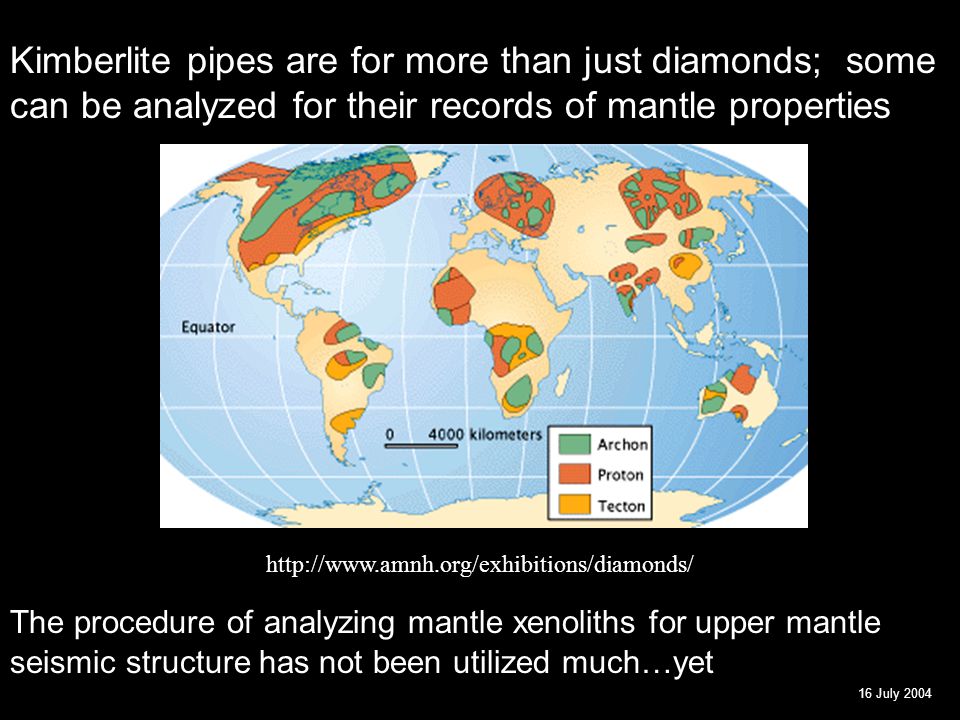 Kimberlite pipes are for more than just diamonds; some can be analyzed for their records of mantle properties

Equator

0 4000 kilometers

Archon

Proton

Tecton

http://www.amnh.org/exhibitions/diamonds/

The procedure of analyzing mantle xenoliths for upper mantle seismic structure has not been utilized much…yet

16 July 2004